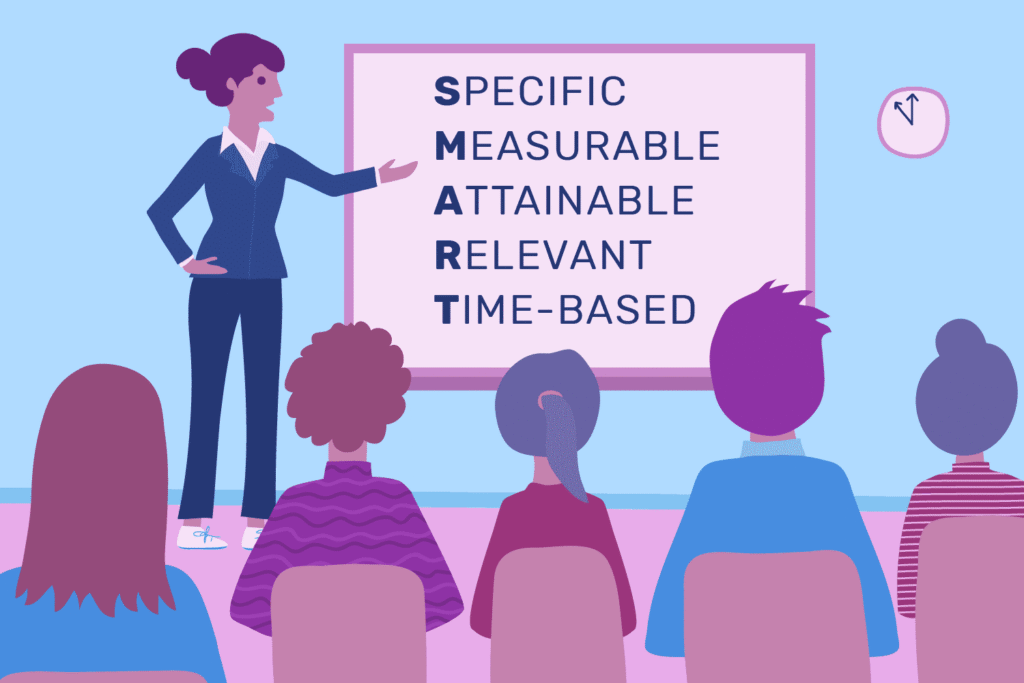 SPECIFIC
MEASURABLE
ATTAINABLE
RELEVANT
TIME-BASED